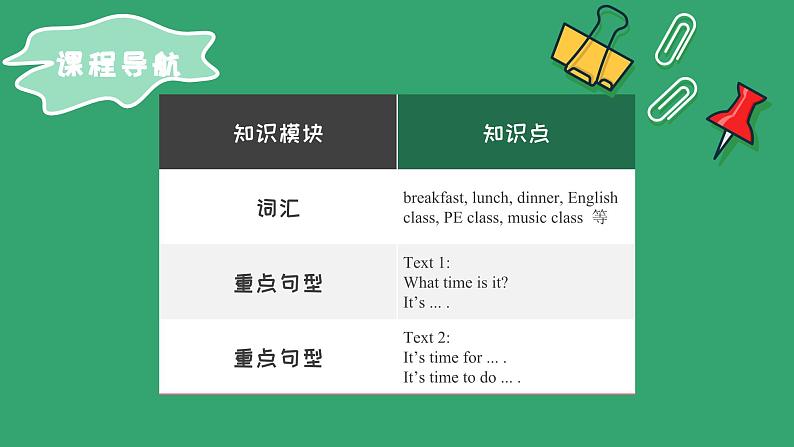 课程导航

| 知识模块 | 知识点 |
|---|---|
| 词汇 | breakfast, lunch, dinner, English class, PE class, music class 等 |
| 重点句型 | Text 1: What time is it? It’s ... . |
| 重点句型 | Text 2: It’s time for ... . It’s time to do ... . |